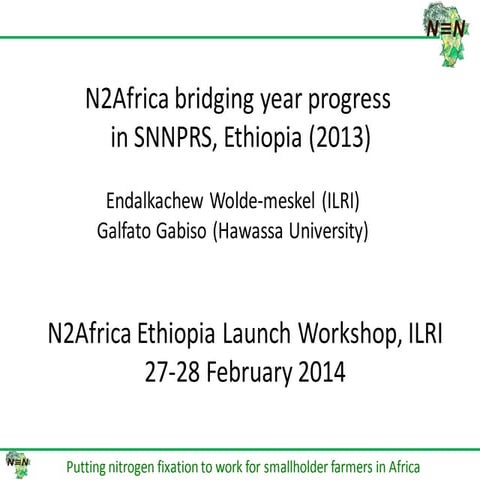 N≡N

N2Africa bridging year progress in SNNPRS, Ethiopia (2013)

Endalkachew Wolde-meskel (ILRI)
Galfato Gabiso (Hawassa University)

N2Africa Ethiopia Launch Workshop, ILRI
27-28 February 2014

N≡N

Putting nitrogen fixation to work for smallholder farmers in Africa